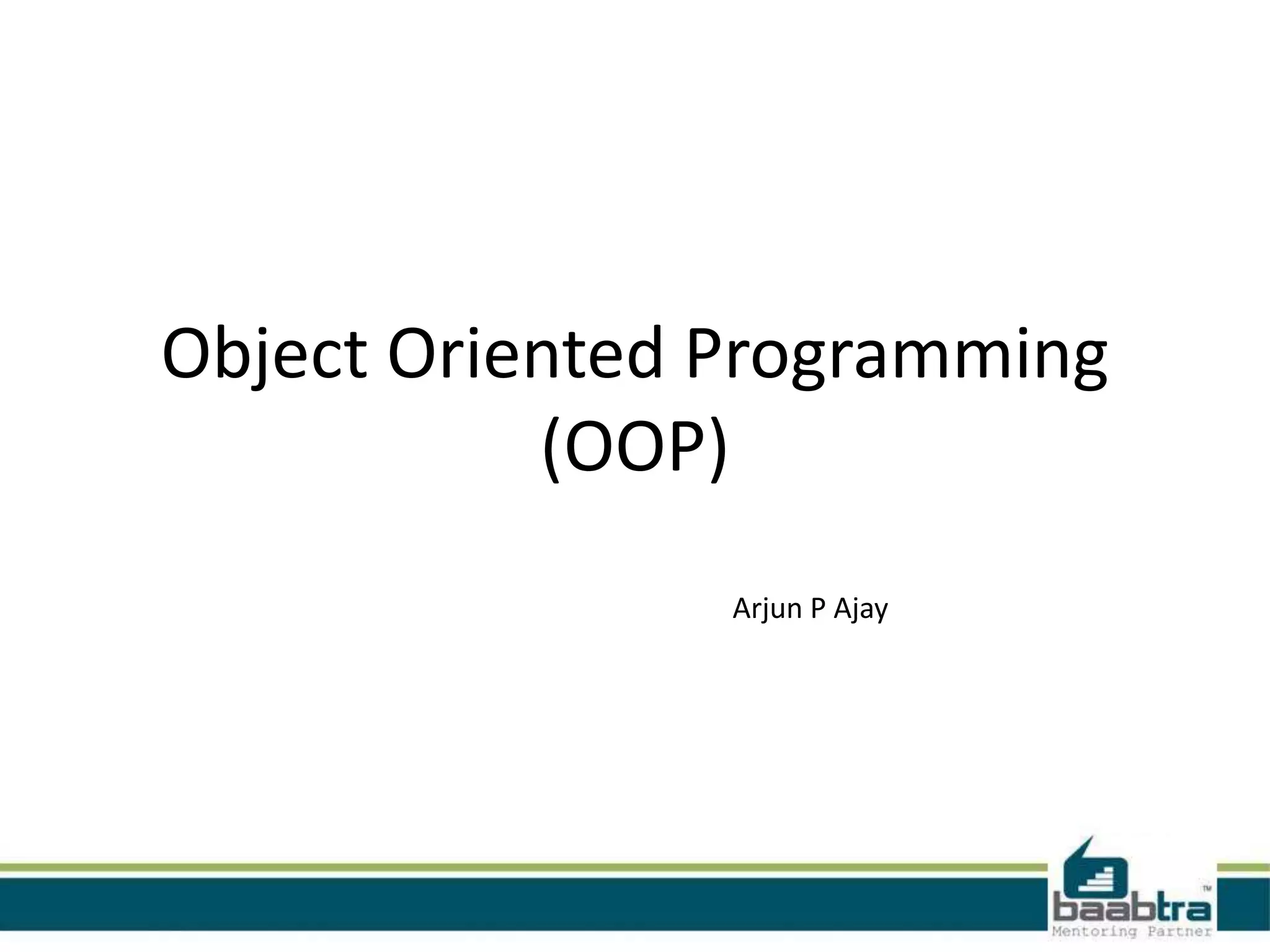 Object Oriented Programming (OOP)

Arjun P Ajay

baabtra™
Mentoring Partner